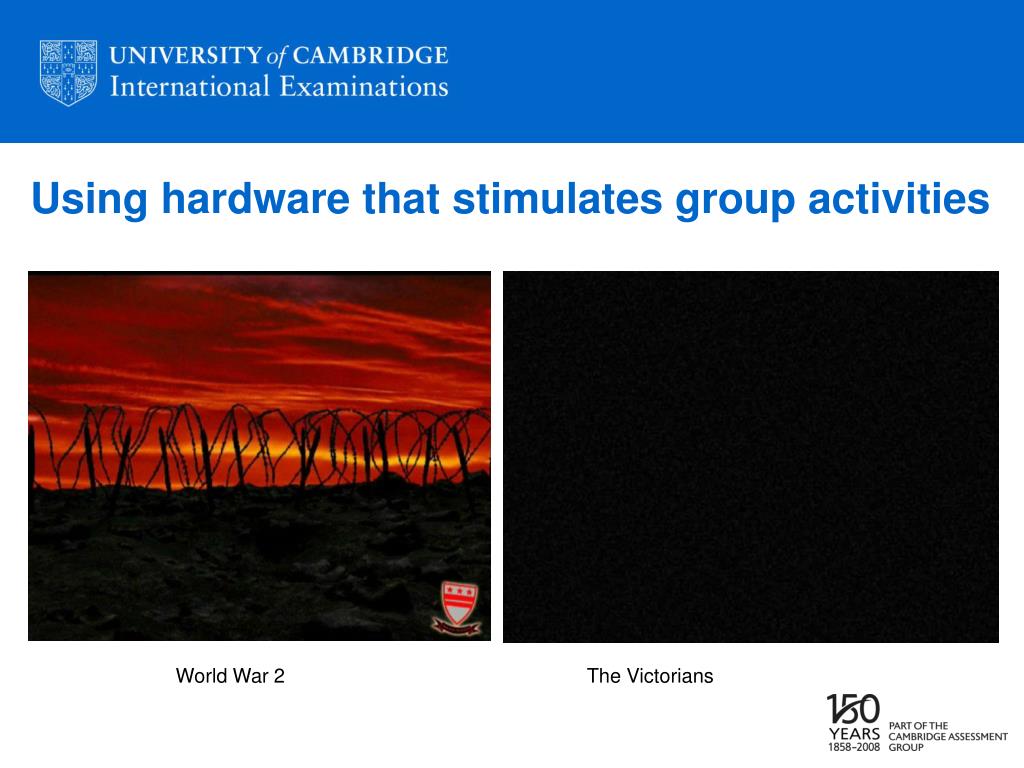 UNIVERSITY of CAMBRIDGE
International Examinations

Using hardware that stimulates group activities

World War 2

The Victorians

150 YEARS 1858–2008

PART OF THE CAMBRIDGE ASSESSMENT GROUP